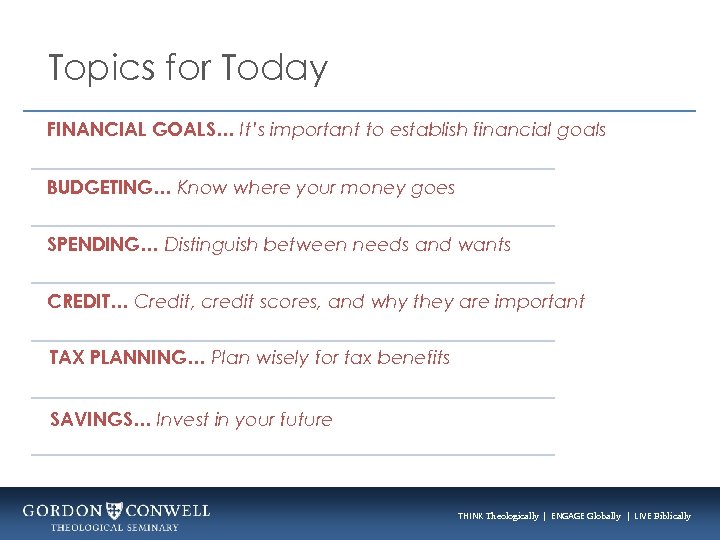 Topics for Today

FINANCIAL GOALS… It's important to establish financial goals

BUDGETING… Know where your money goes

SPENDING… Distinguish between needs and wants

CREDIT… Credit, credit scores, and why they are important

TAX PLANNING… Plan wisely for tax benefits

SAVINGS… Invest in your future

GORDON CONWELL
THEOLOGICAL SEMINARY

THINK Theologically | ENGAGE Globally | LIVE Biblically